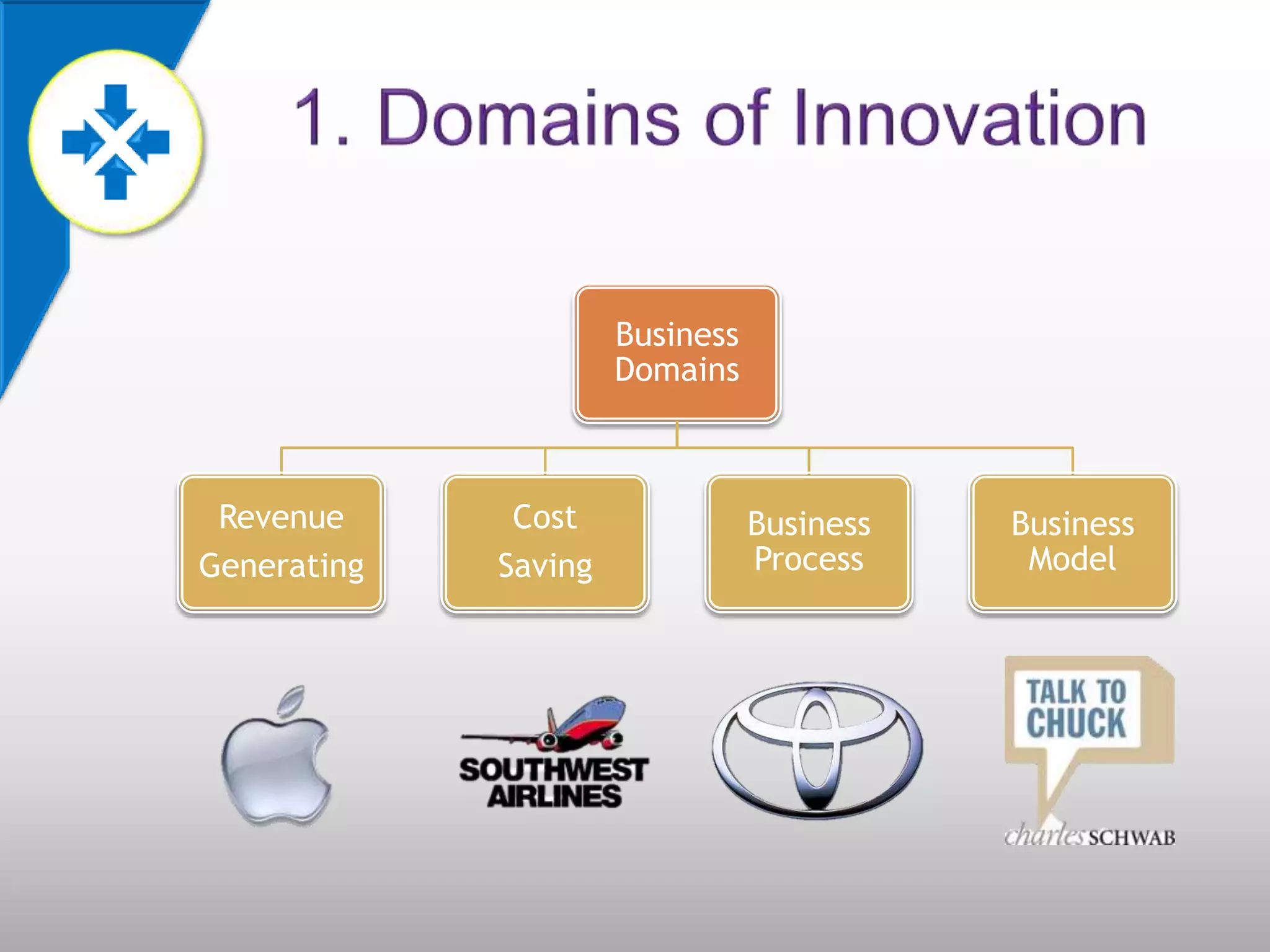 1. Domains of Innovation

Business Domains

Revenue Generating

Cost Saving

Business Process

Business Model

SOUTHWEST AIRLINES

TALK TO CHUCK

charles SCHWAB